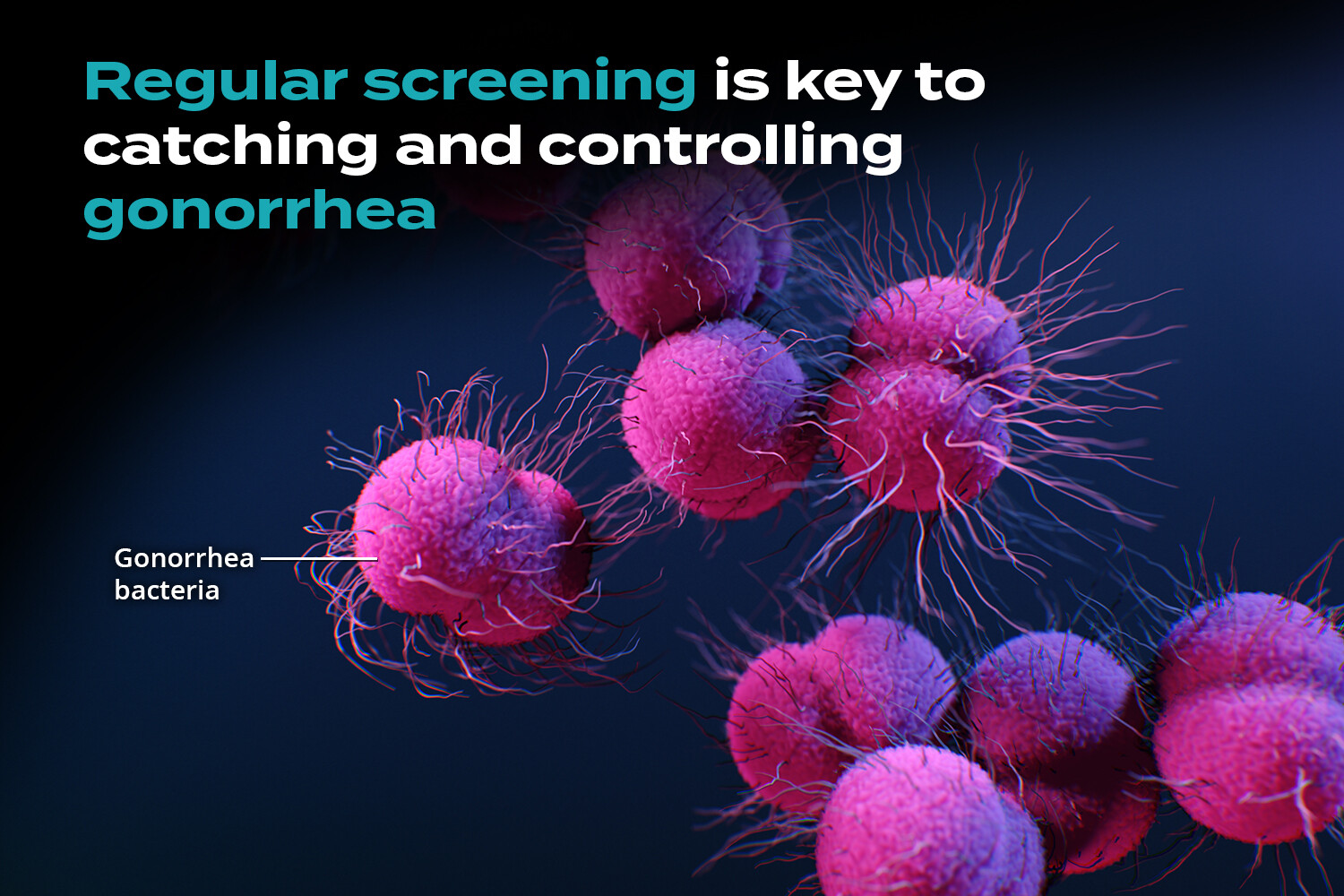 Regular screening is key to catching and controlling gonorrhea

Gonorrhea bacteria